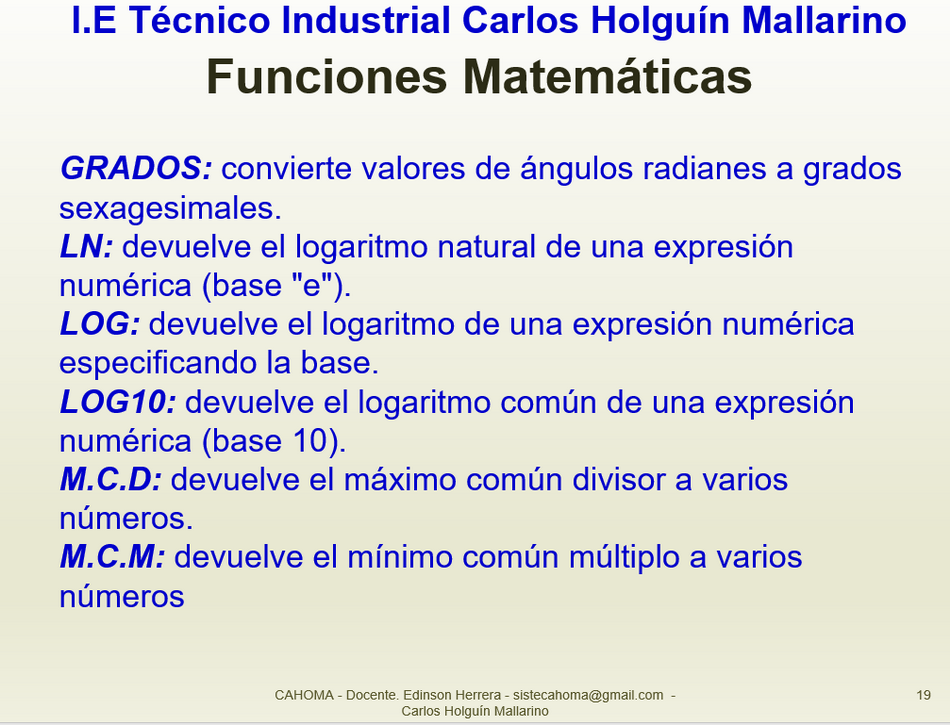 I.E Técnico Industrial Carlos Holguín Mallarino
Funciones Matemáticas

GRADOS: convierte valores de ángulos radianes a grados sexagesimales.
LN: devuelve el logaritmo natural de una expresión numérica (base "e").
LOG: devuelve el logaritmo de una expresión numérica especificando la base.
LOG10: devuelve el logaritmo común de una expresión numérica (base 10).
M.C.D: devuelve el máximo común divisor a varios números.
M.C.M: devuelve el mínimo común múltiplo a varios números

CAHOMA - Docente. Edinson Herrera - sistecahoma@gmail.com - Carlos Holguín Mallarino

19